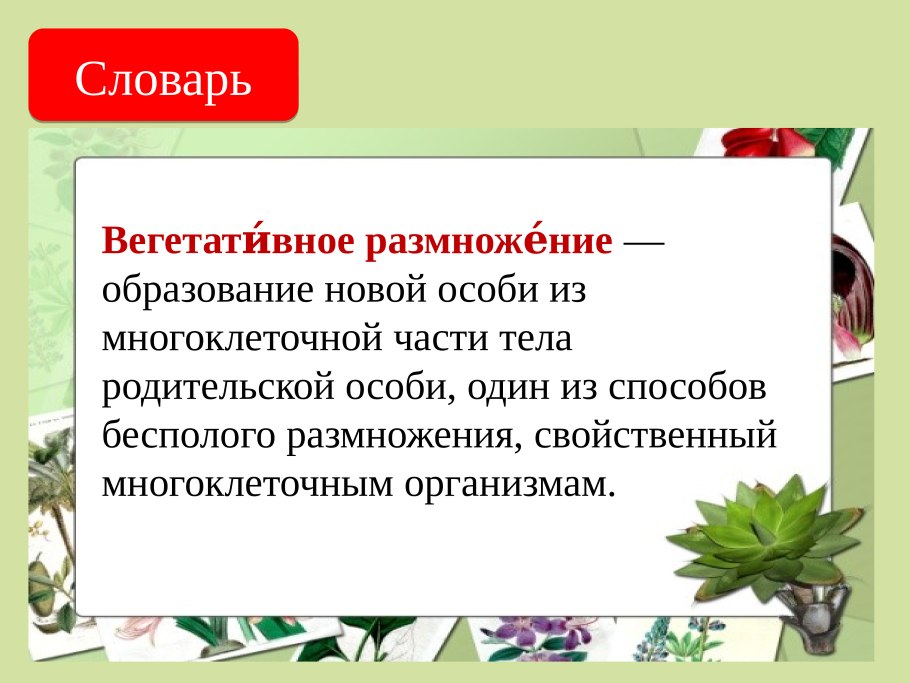 Словарь

Вегетати́вное размноже́ние — образование новой особи из многоклеточной части тела родительской особи, один из способов бесполого размножения, свойственный многоклеточным организмам.